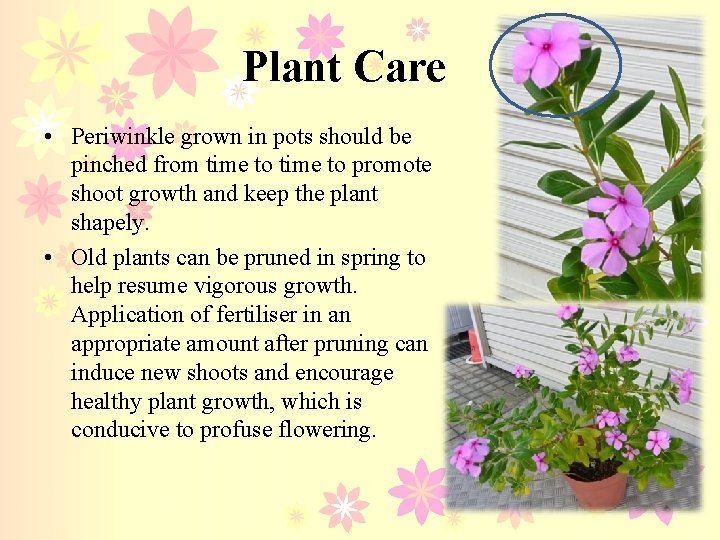 Plant Care

• Periwinkle grown in pots should be pinched from time to time to promote shoot growth and keep the plant shapely.

• Old plants can be pruned in spring to help resume vigorous growth. Application of fertiliser in an appropriate amount after pruning can induce new shoots and encourage healthy plant growth, which is conducive to profuse flowering.